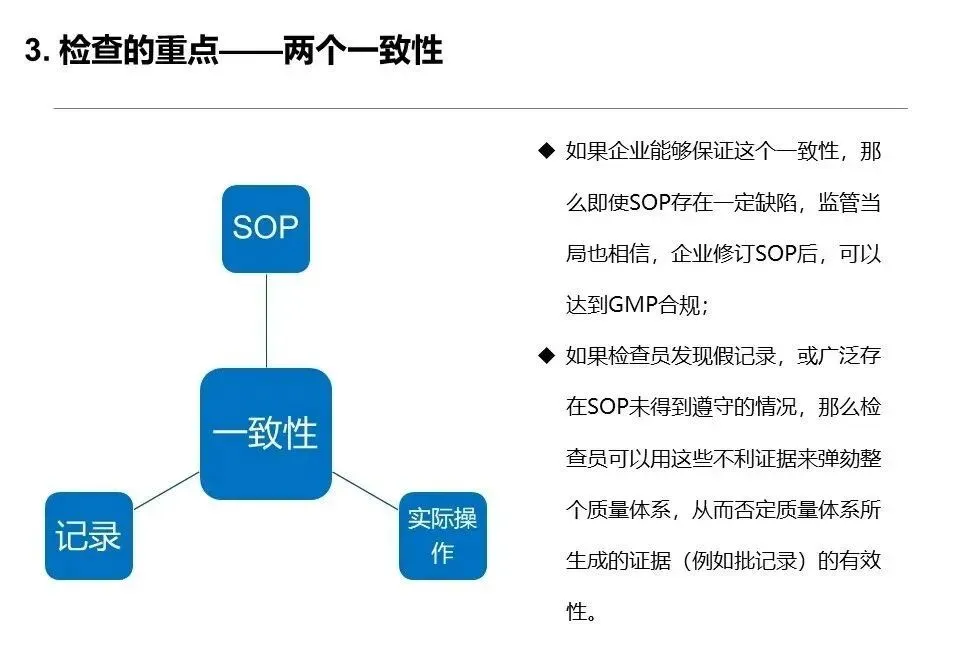 3. 检查的重点——两个一致性

SOP

一致性

记录

实际操作

◆ 如果企业能够保证这个一致性，那么即使SOP存在一定缺陷，监管当局也相信，企业修订SOP后，可以达到GMP合规；

◆ 如果检查员发现假记录，或广泛存在SOP未得到遵守的情况，那么检查员可以用这些不利证据来弹劾整个质量体系，从而否定质量体系所生成的证据（例如批记录）的有效性。